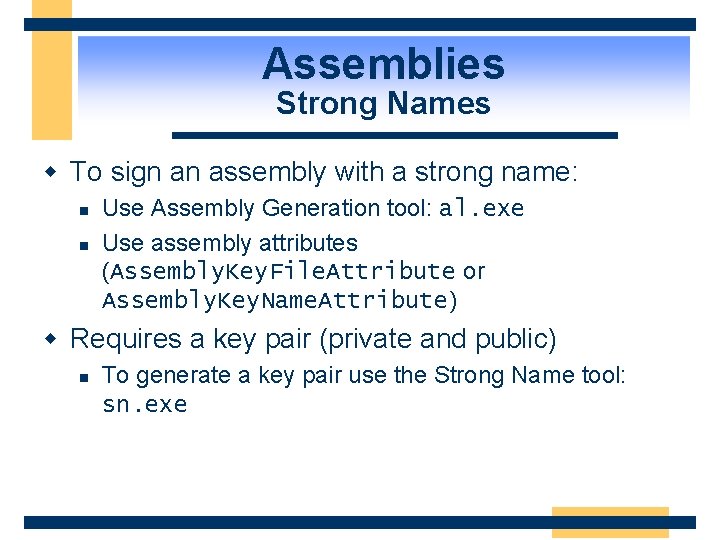 Assemblies
Strong Names

To sign an assembly with a strong name:

Use Assembly Generation tool: al.exe

Use assembly attributes (AssemblyKeyFileAttribute or AssemblyKeyNameAttribute)

Requires a key pair (private and public)

To generate a key pair use the Strong Name tool: sn.exe